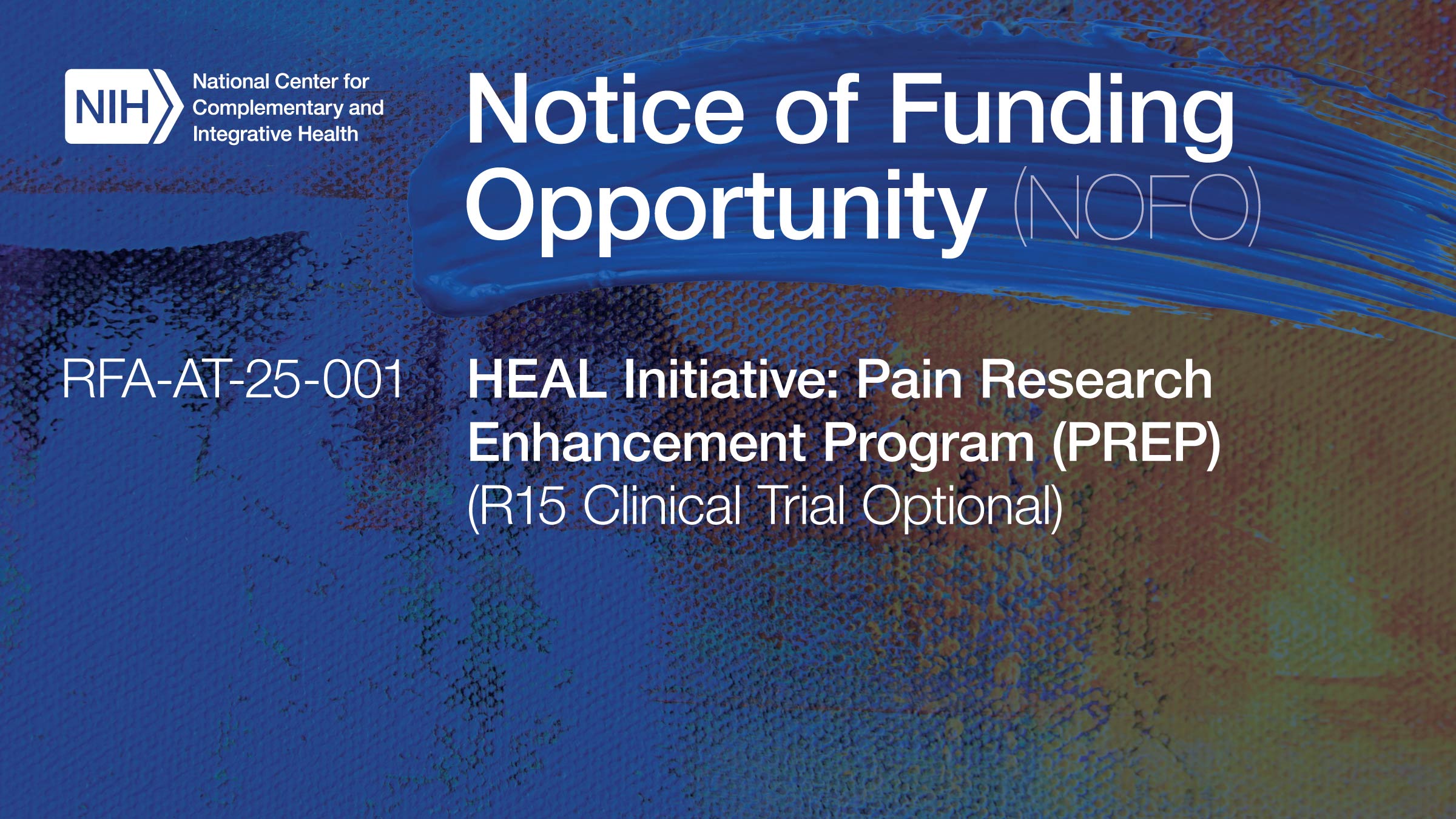 NIH National Center for Complementary and Integrative Health

Notice of Funding Opportunity (NOFO)

RFA-AT-25-001

HEAL Initiative: Pain Research Enhancement Program (PREP) (R15 Clinical Trial Optional)